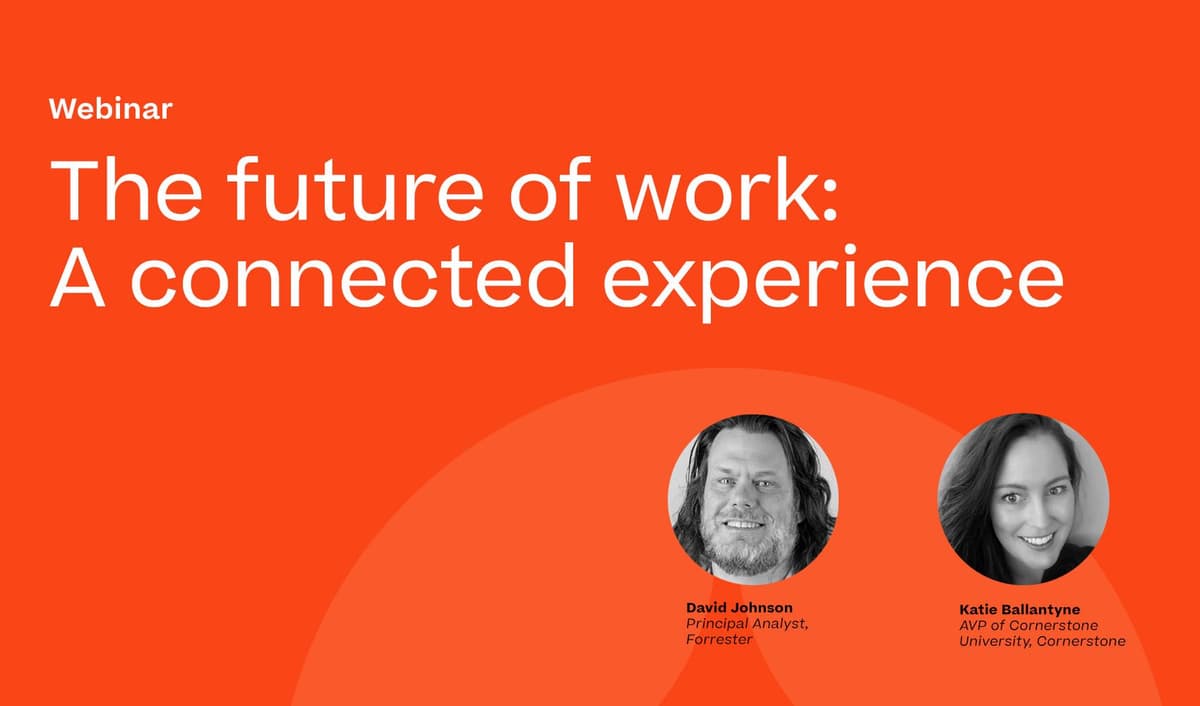 Webinar

The future of work: A connected experience

David Johnson
Principal Analyst, Forrester

Katie Ballantyne
AVP of Cornerstone University, Cornerstone